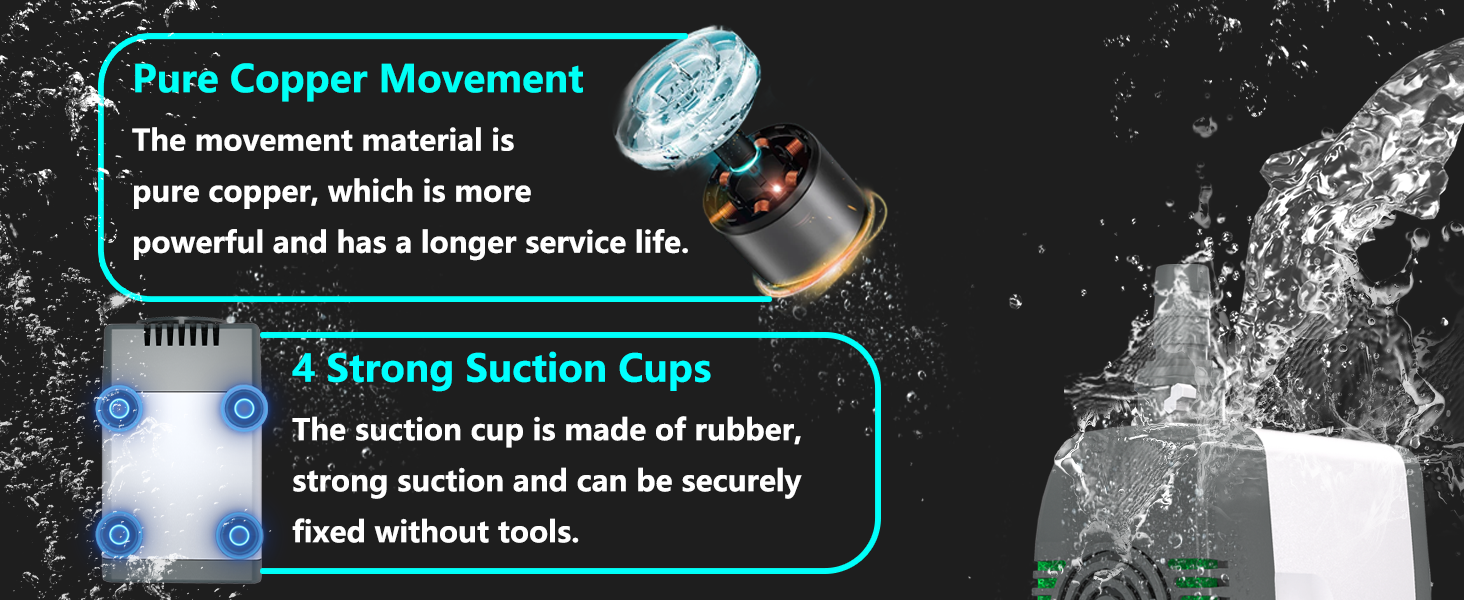 Pure Copper Movement

The movement material is pure copper, which is more powerful and has a longer service life.

4 Strong Suction Cups

The suction cup is made of rubber, strong suction and can be securely fixed without tools.